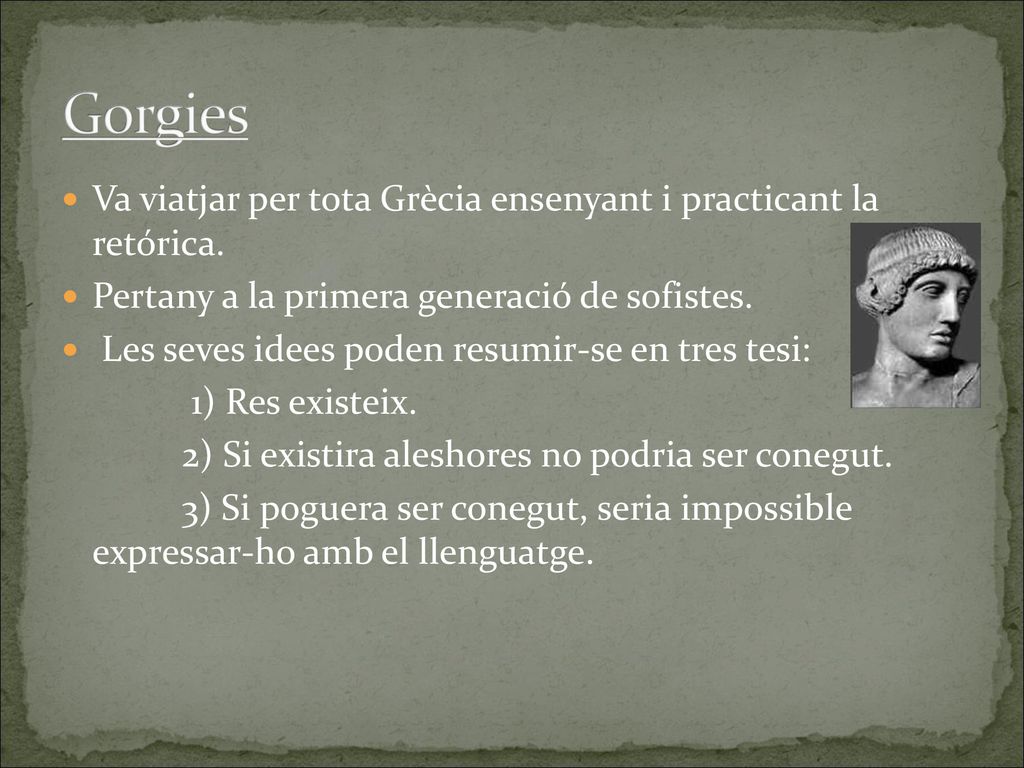 Gorgies

Va viatjar per tota Grècia ensenyant i practicant la retórica.

Pertany a la primera generació de sofistes.

Les seves idees poden resumir-se en tres tesi:

1) Res existeix.

2) Si existira aleshores no podria ser conegut.

3) Si poguera ser conegut, seria impossible expressar-ho amb el llenguatge.